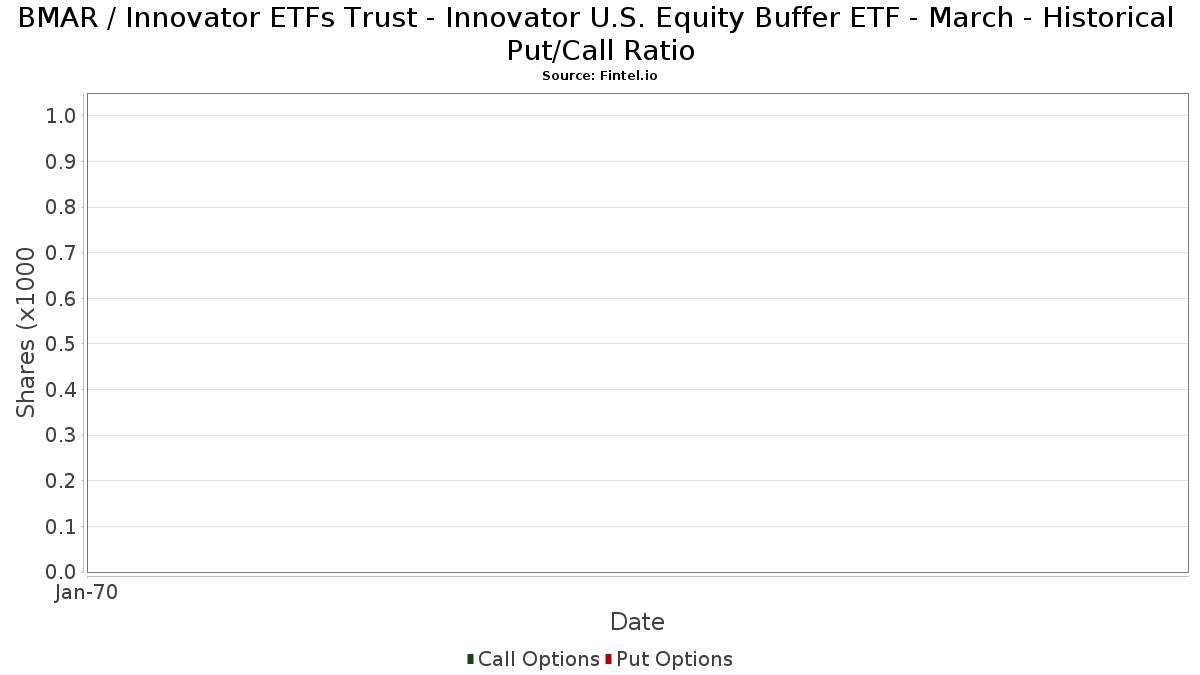 BMAR / Innovator ETFs Trust - Innovator U.S. Equity Buffer ETF - March - Historical Put/Call Ratio
Source: Fintel.io

Shares (x1000

1.0
0.9
0.8
0.7
0.6
0.5
0.4
0.3
0.2
0.1
0.0

Jan-70

Date

Call Options Put Options